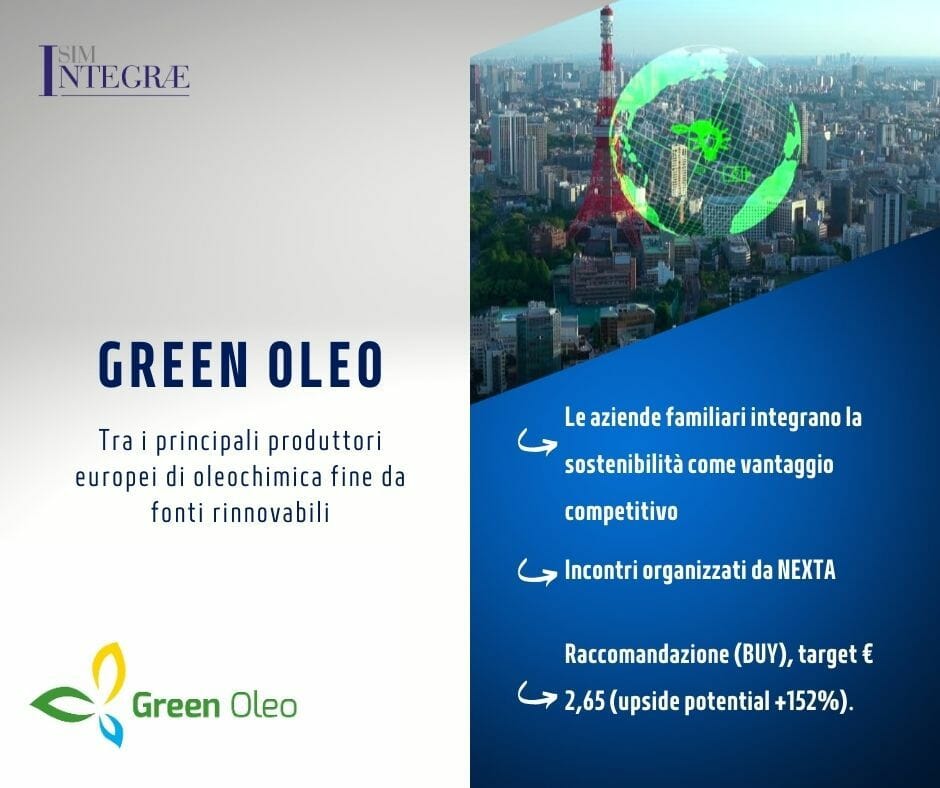 SIM
INTEGRÆ

GREEN OLEO

Tra i principali produttori europei di oleochimica fine da fonti rinnovabili

Green Oleo

Le aziende familiari integrano la sostenibilità come vantaggio competitivo

Incontri organizzati da NEXTA

Raccomandazione (BUY), target € 2,65 (upside potential +152%).